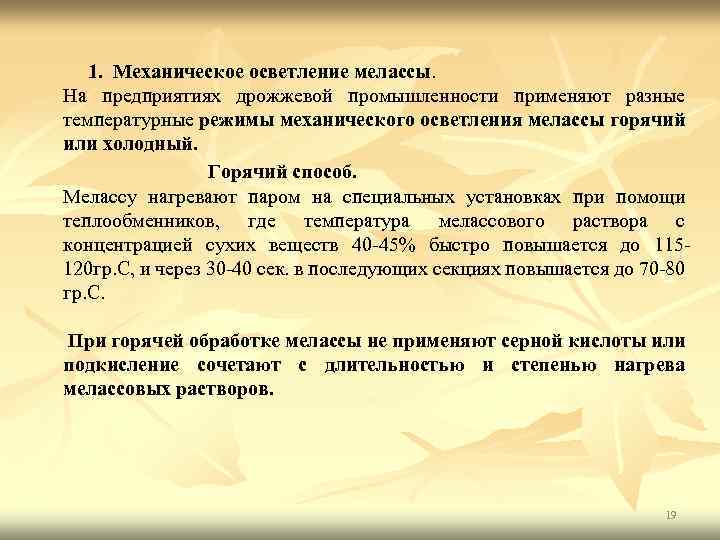 1. Механическое осветление мелассы.

На предприятиях дрожжевой промышленности применяют разные температурные режимы механического осветления мелассы горячий или холодный.

Горячий способ.

Мелассу нагревают паром на специальных установках при помощи теплообменников, где температура мелассового раствора с концентрацией сухих веществ 40-45% быстро повышается до 115-120гр.С, и через 30-40 сек. в последующих секциях повышается до 70-80 гр.С.

При горячей обработке мелассы не применяют серной кислоты или подкисление сочетают с длительностью и степенью нагрева мелассовых растворов.

19